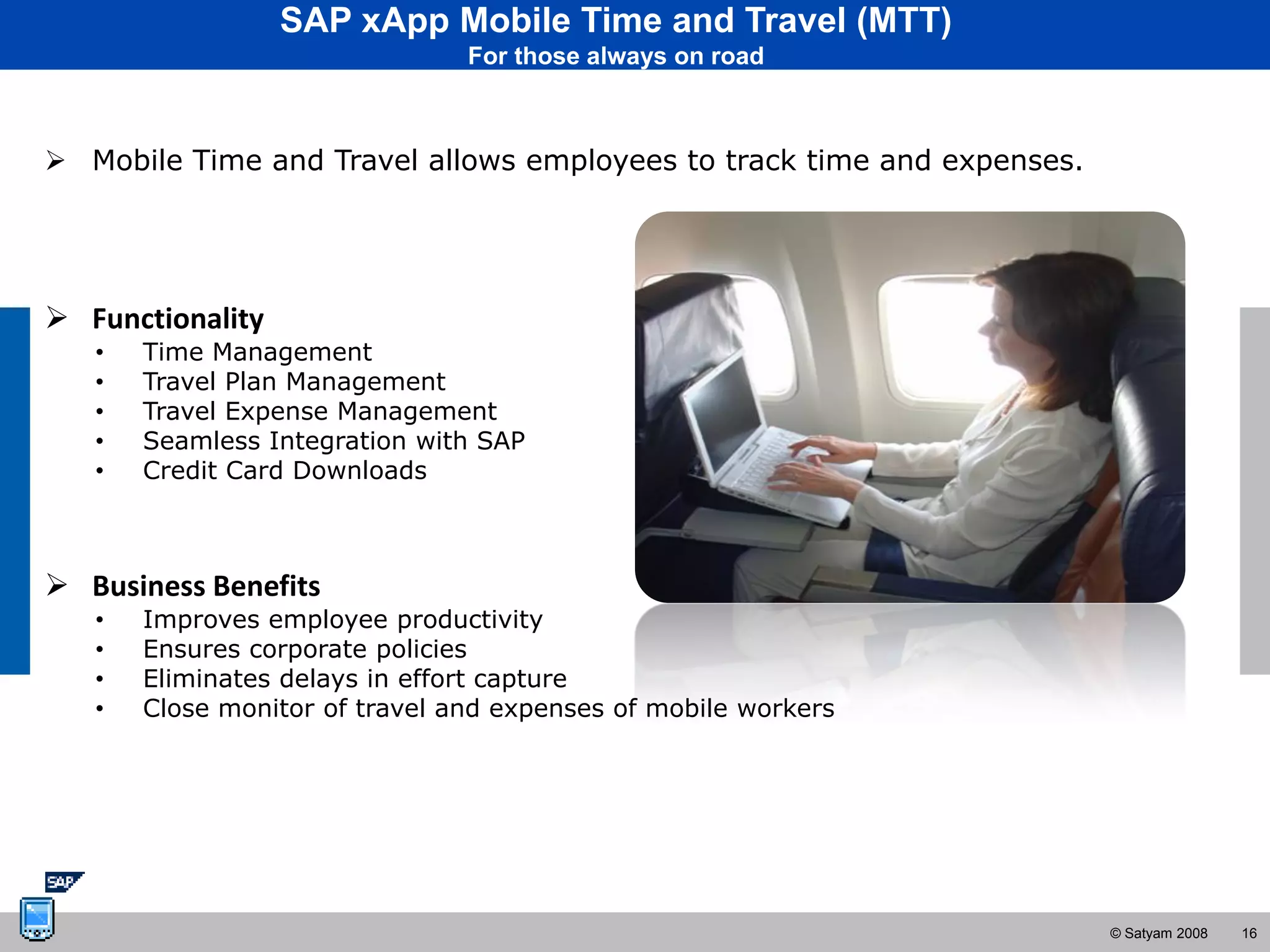 SAP xApp Mobile Time and Travel (MTT)
For those always on road

➢ Mobile Time and Travel allows employees to track time and expenses.

➢ Functionality
• Time Management
• Travel Plan Management
• Travel Expense Management
• Seamless Integration with SAP
• Credit Card Downloads

➢ Business Benefits
• Improves employee productivity
• Ensures corporate policies
• Eliminates delays in effort capture
• Close monitor of travel and expenses of mobile workers

SAP

© Satyam 2008 16